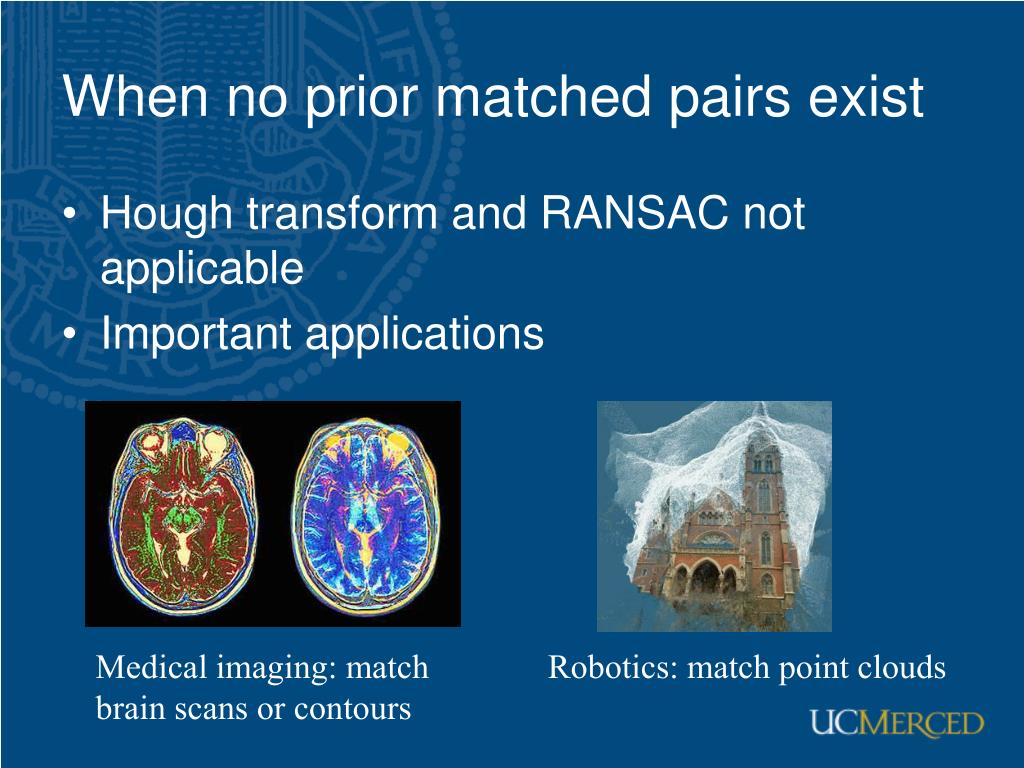 When no prior matched pairs exist

• Hough transform and RANSAC not applicable
• Important applications

Medical imaging: match brain scans or contours

Robotics: match point clouds

UCMERCED